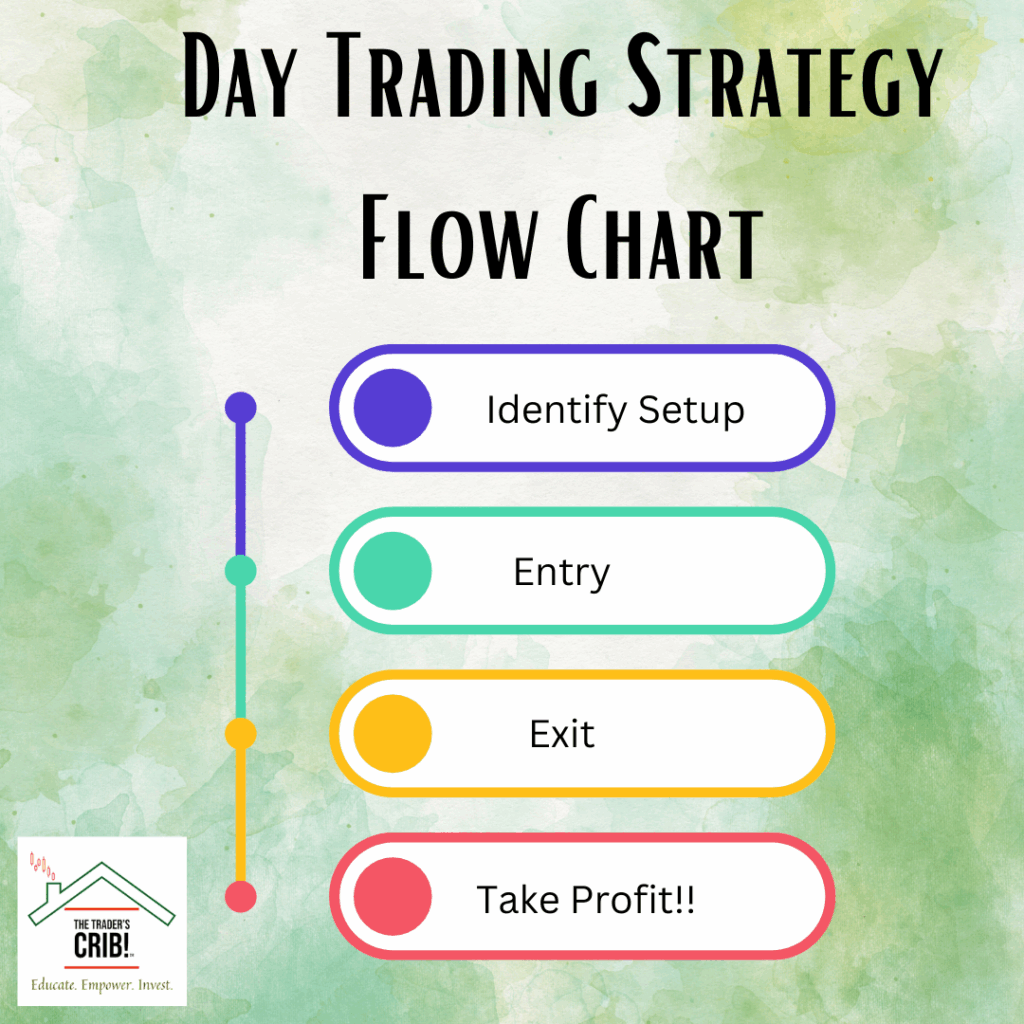 Day Trading Strategy Flow Chart

Identify Setup

Entry

Exit

Take Profit!!

THE TRADER'S CRIB!

Educate. Empower. Invest.